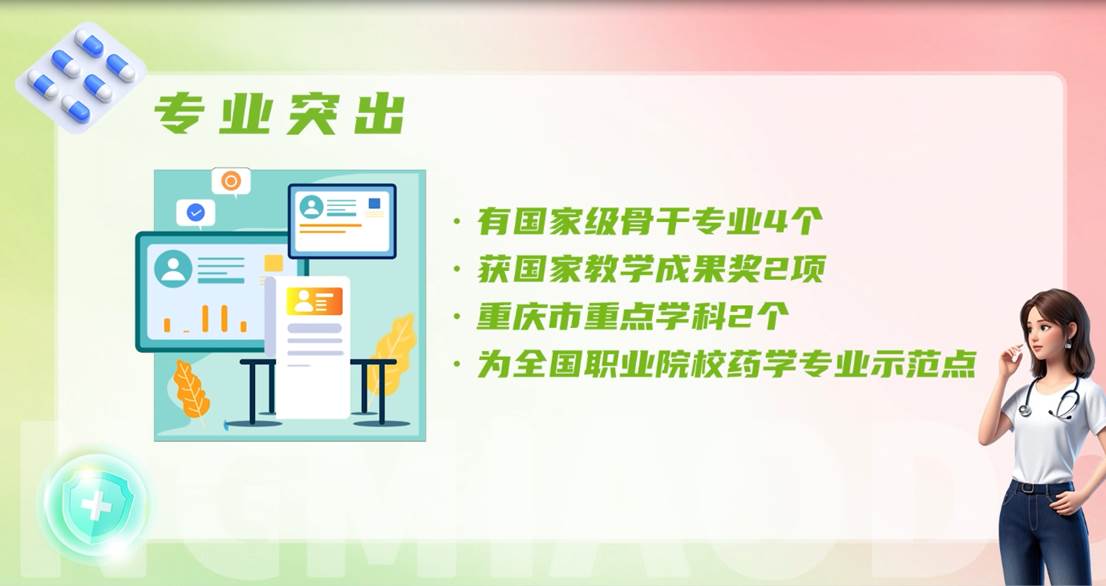 专业突出

· 有国家级骨干专业4个
· 获国家教学成果奖2项
· 重庆市重点学科2个
· 为全国职业院校药学专业示范点